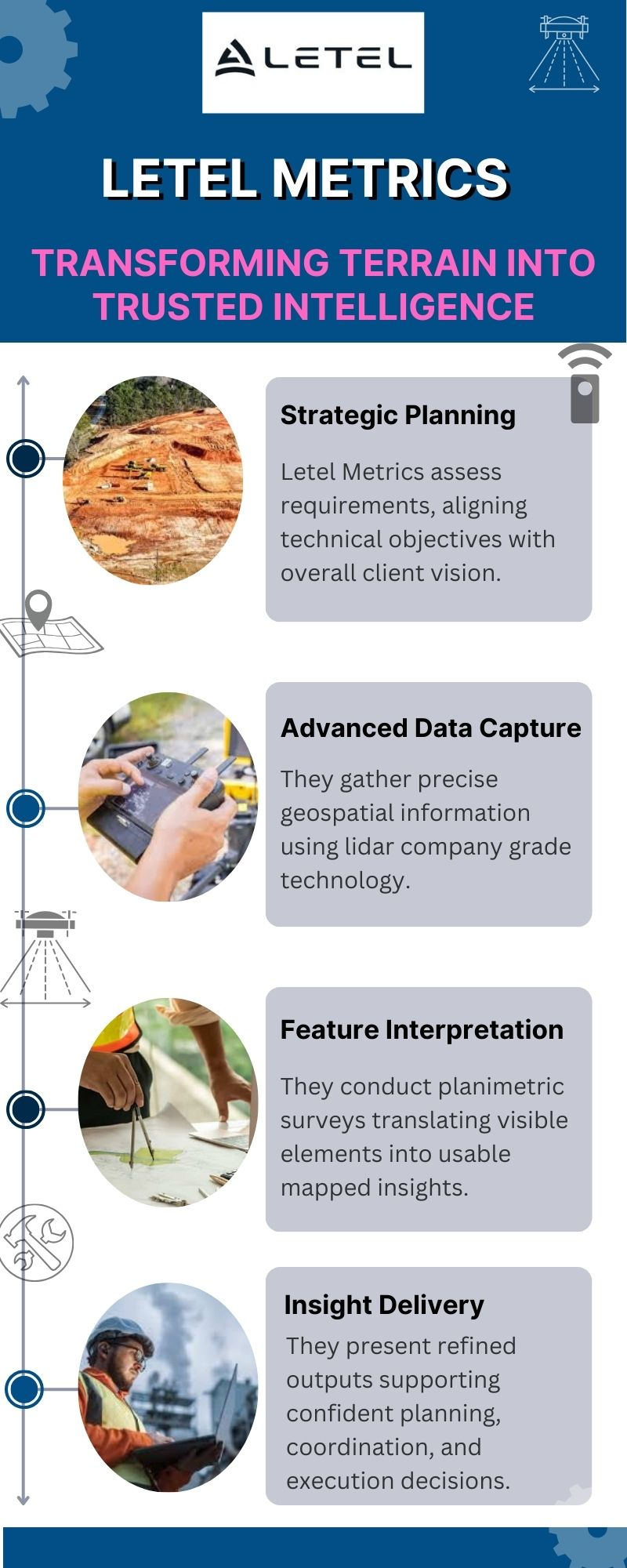 LETEL

LETEL METRICS

TRANSFORMING TERRAIN INTO TRUSTED INTELLIGENCE

Strategic Planning

Letel Metrics assess requirements, aligning technical objectives with overall client vision.

Advanced Data Capture

They gather precise geospatial information using lidar company grade technology.

Feature Interpretation

They conduct planimetric surveys translating visible elements into usable mapped insights.

Insight Delivery

They present refined outputs supporting confident planning, coordination, and execution decisions.